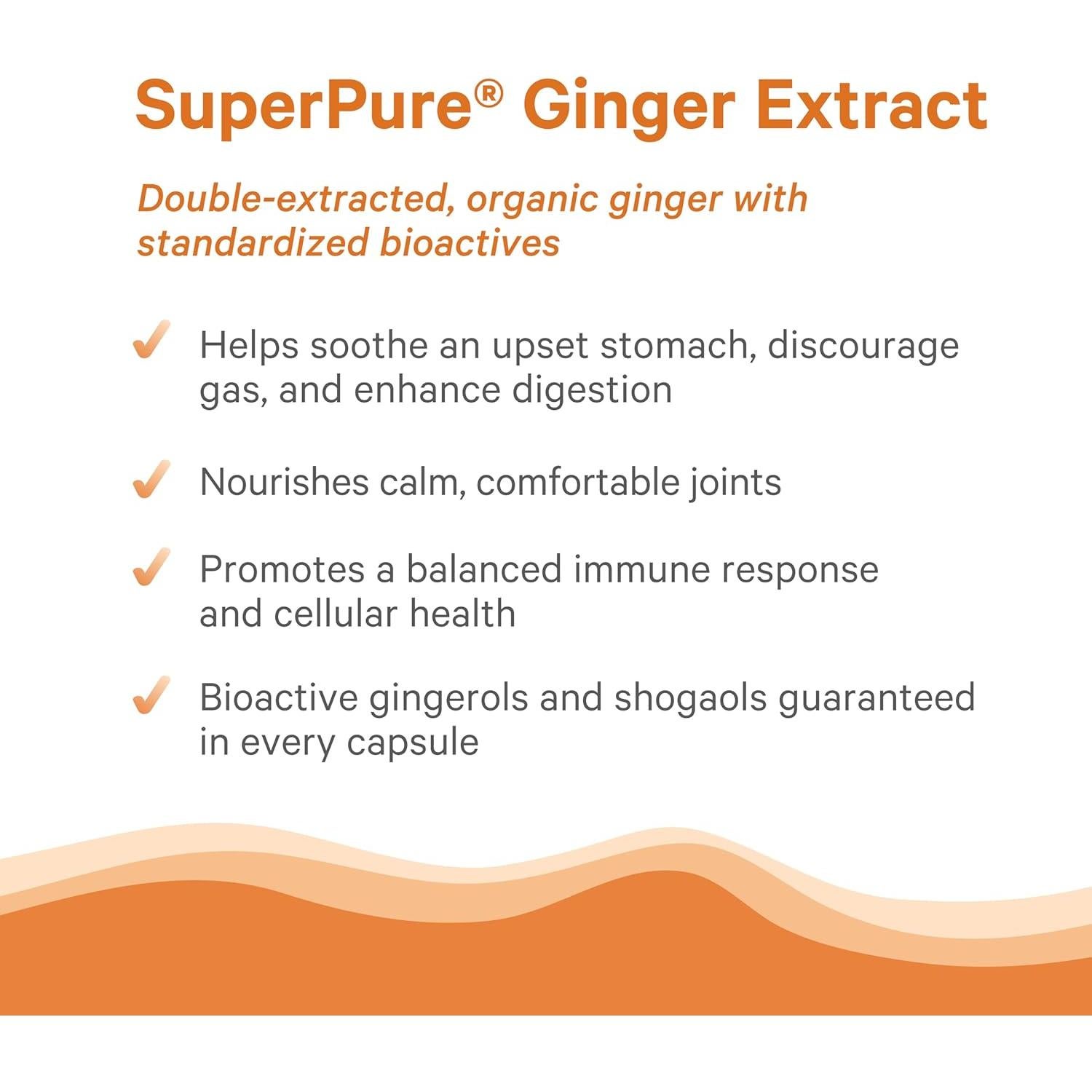 SuperPure® Ginger Extract

Double-extracted, organic ginger with standardized bioactives

✓ Helps soothe an upset stomach, discourage gas, and enhance digestion

✓ Nourishes calm, comfortable joints

✓ Promotes a balanced immune response and cellular health

✓ Bioactive gingerols and shogaols guaranteed in every capsule